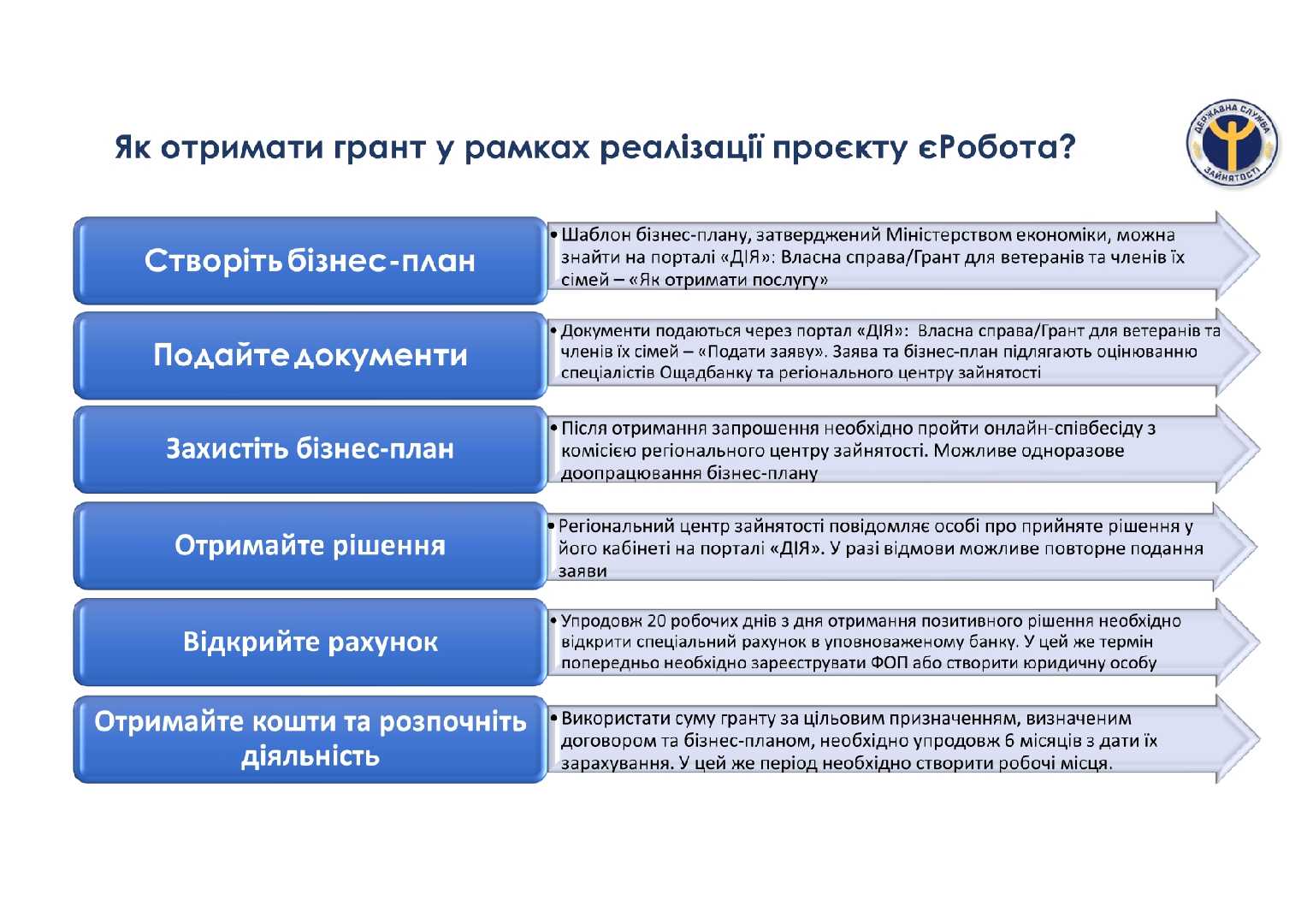 Як отримати грант у рамках реалізації проєкту єРобота?

ДЕРЖАВНА СЛУЖБА ЗАЙНЯТОСТІ

Створіть бізнес-план

• Шаблон бізнес-плану, затверджений Міністерством економіки, можна знайти на порталі «ДІЯ»: Власна справа/Грант для ветеранів та членів їх сімей – «Як отримати послугу»

Подайте документи

• Документи подаються через портал «ДІЯ»: Власна справа/Грант для ветеранів та членів їх сімей – «Подати заяву». Заява та бізнес-план підлягають оцінюванню спеціалістів Ощадбанку та регіонального центру зайнятості

Захистіть бізнес-план

• Після отримання запрошення необхідно пройти онлайн-співбесіду з комісією регіонального центру зайнятості. Можливе одноразове доопрацювання бізнес-плану

Отримайте рішення

• Регіональний центр зайнятості повідомляє особі про прийняте рішення у його кабінеті на порталі «ДІЯ». У разі відмови можливе повторне подання заяви

Відкрийте рахунок

• Упродовж 20 робочих днів з дня отримання позитивного рішення необхідно відкрити спеціальний рахунок в уповноваженому банку. У цей же термін попередньо необхідно зареєструвати ФОП або створити юридичну особу

Отримайте кошти та розпочніть діяльність

• Використати суму гранту за цільовим призначенням, визначеним договором та бізнес-планом, необхідно упродовж 6 місяців з дати їх зарахування. У цей же період необхідно створити робочі місця.